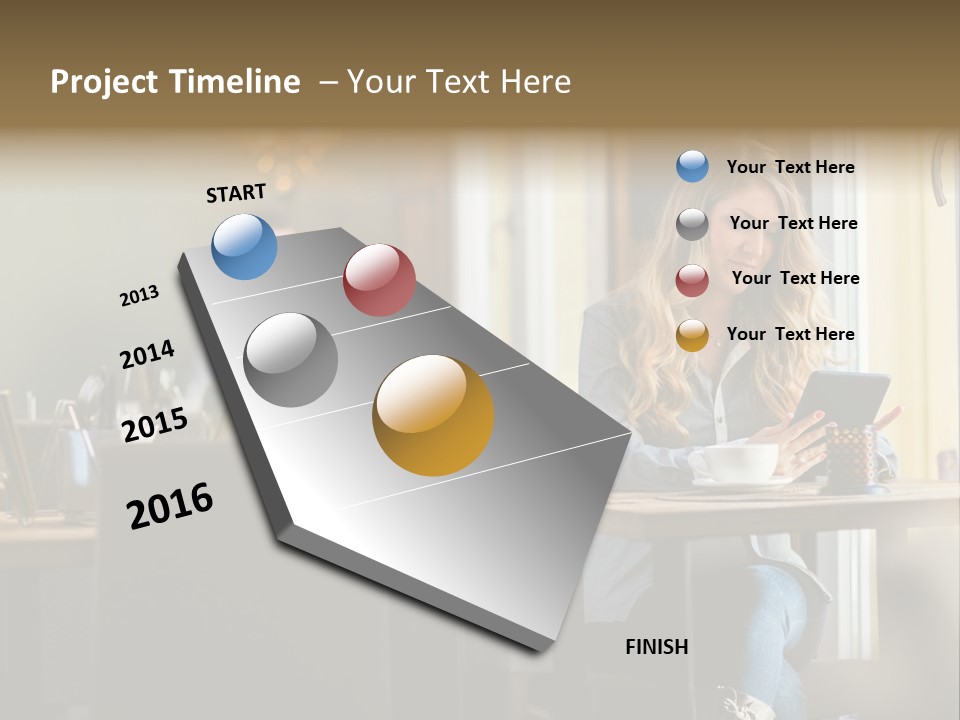 Project Timeline – Your Text Here

START

2013

2014

2015

2016

FINISH

Your Text Here

Your Text Here

Your Text Here

Your Text Here